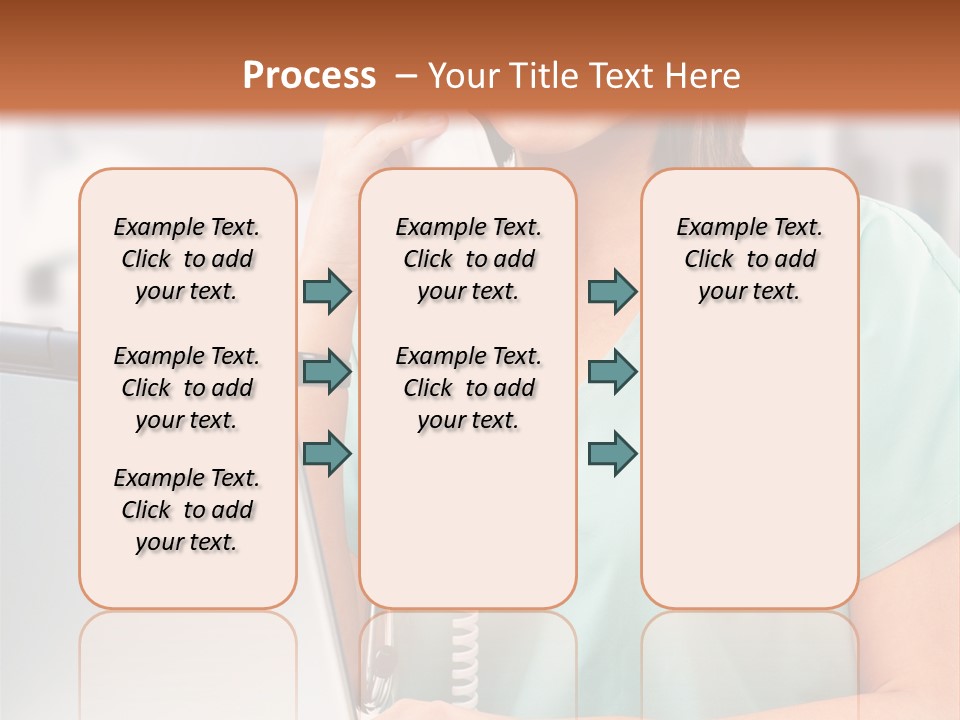 Process – Your Title Text Here

Example Text. Click to add your text.

Example Text. Click to add your text.

Example Text. Click to add your text.

Example Text. Click to add your text.

Example Text. Click to add your text.

Example Text. Click to add your text.